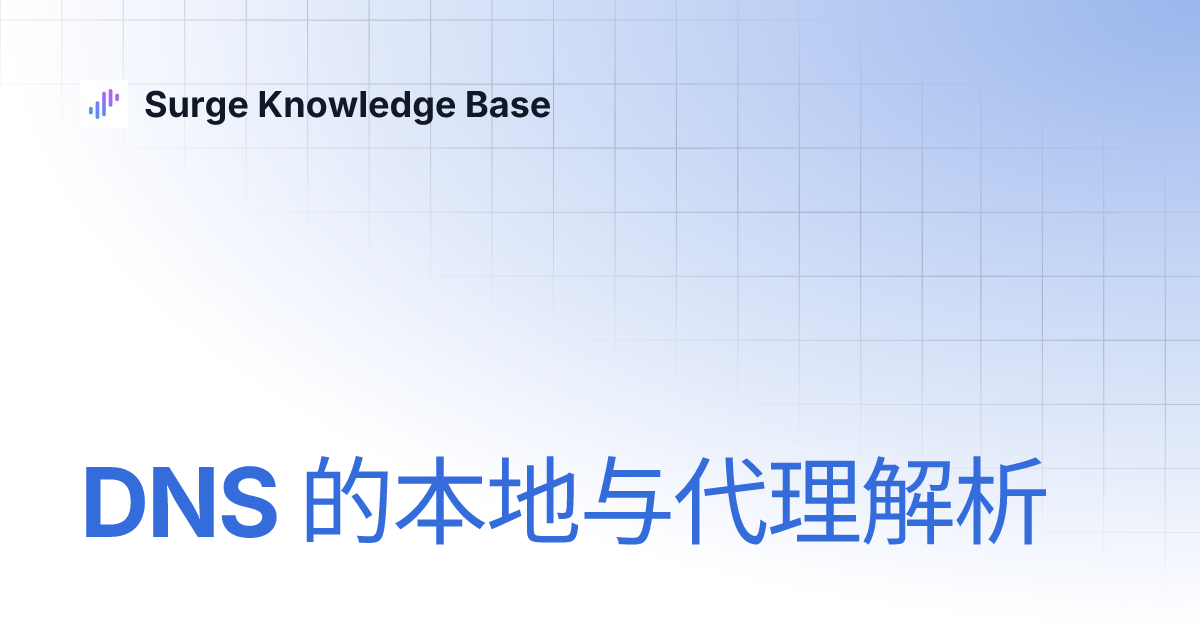 Surge Knowledge Base

DNS 的本地与代理解析